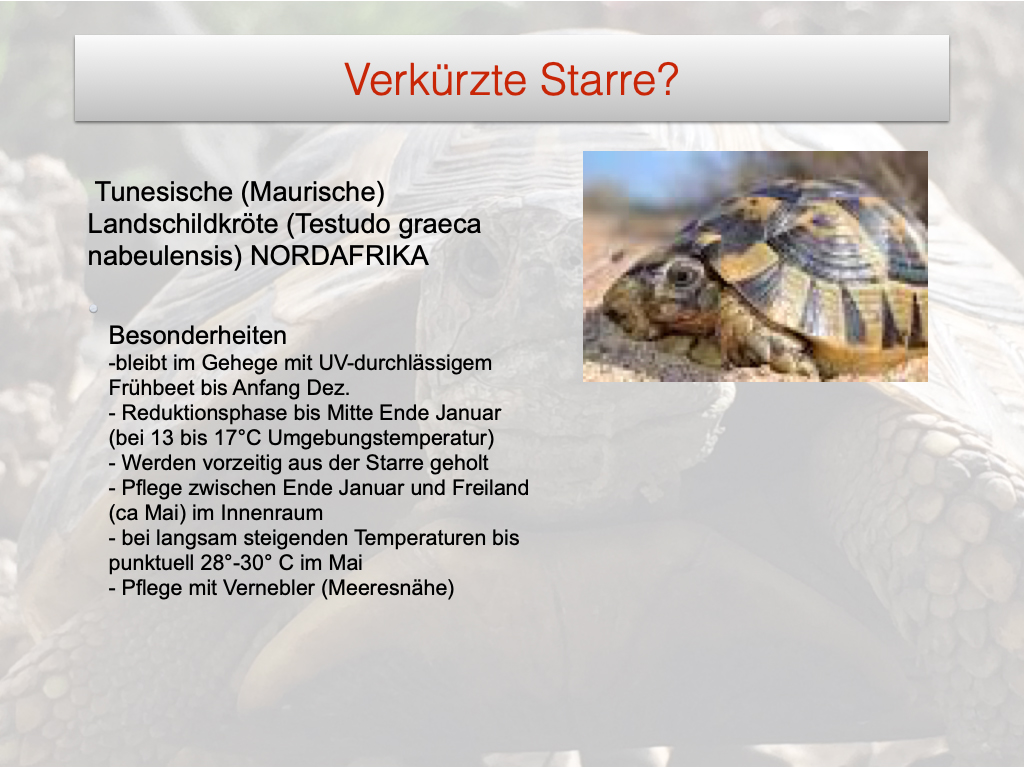 Verkürzte Starre?

Tunesische (Maurische) Landschildkröte (Testudo graeca nabeulensis) NORDAFRIKA

Besonderheiten
-bleibt im Gehege mit UV-durchlässigem Frühbeet bis Anfang Dez.
- Reduktionsphase bis Mitte Ende Januar (bei 13 bis 17°C Umgebungstemperatur)
- Werden vorzeitig aus der Starre geholt
- Pflege zwischen Ende Januar und Freiland (ca Mai) im Innenraum
- bei langsam steigenden Temperaturen bis punktuell 28°-30° C im Mai
- Pflege mit Vernebler (Meeresnähe)